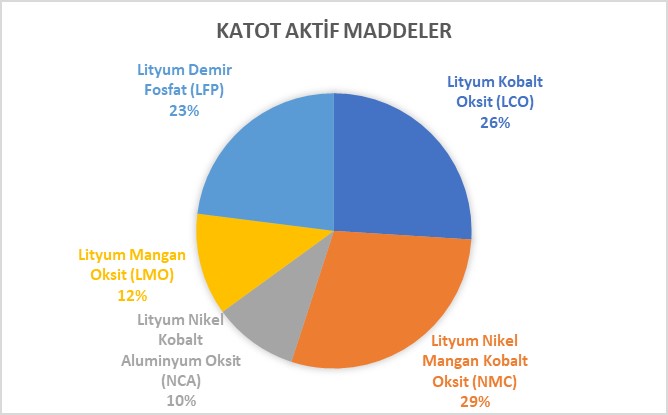 KATOT AKTİF MADDELER

Lityum Demir Fosfat (LFP) 23%

Lityum Kobalt Oksit (LCO) 26%

Lityum Mangan Oksit (LMO) 12%

Lityum Nikel Kobalt Aluminyum Oksit (NCA) 10%

Lityum Nikel Mangan Kobalt Oksit (NMC) 29%